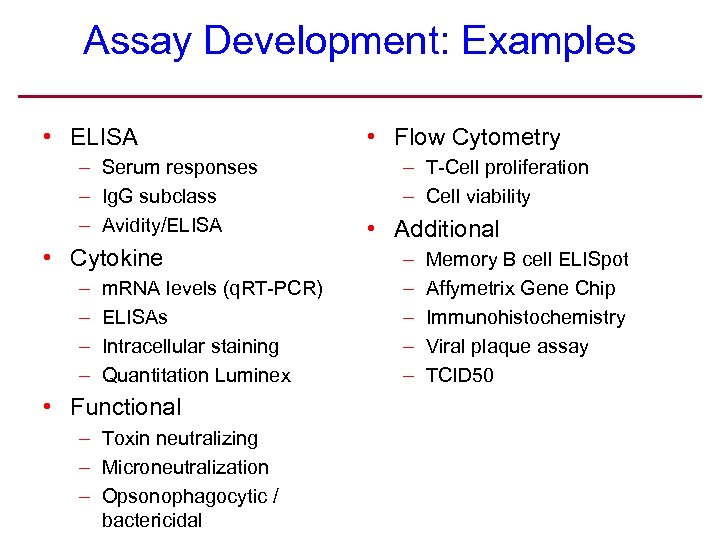 Assay Development: Examples

• ELISA
– Serum responses
– IgG subclass
– Avidity/ELISA
• Cytokine
– mRNA levels (qRT-PCR)
– ELISAs
– Intracellular staining
– Quantitation Luminex
• Functional
– Toxin neutralizing
– Microneutralization
– Opsonophagocytic / bactericidal

• Flow Cytometry
– T-Cell proliferation
– Cell viability
• Additional
– Memory B cell ELISpot
– Affymetrix Gene Chip
– Immunohistochemistry
– Viral plaque assay
– TCID50